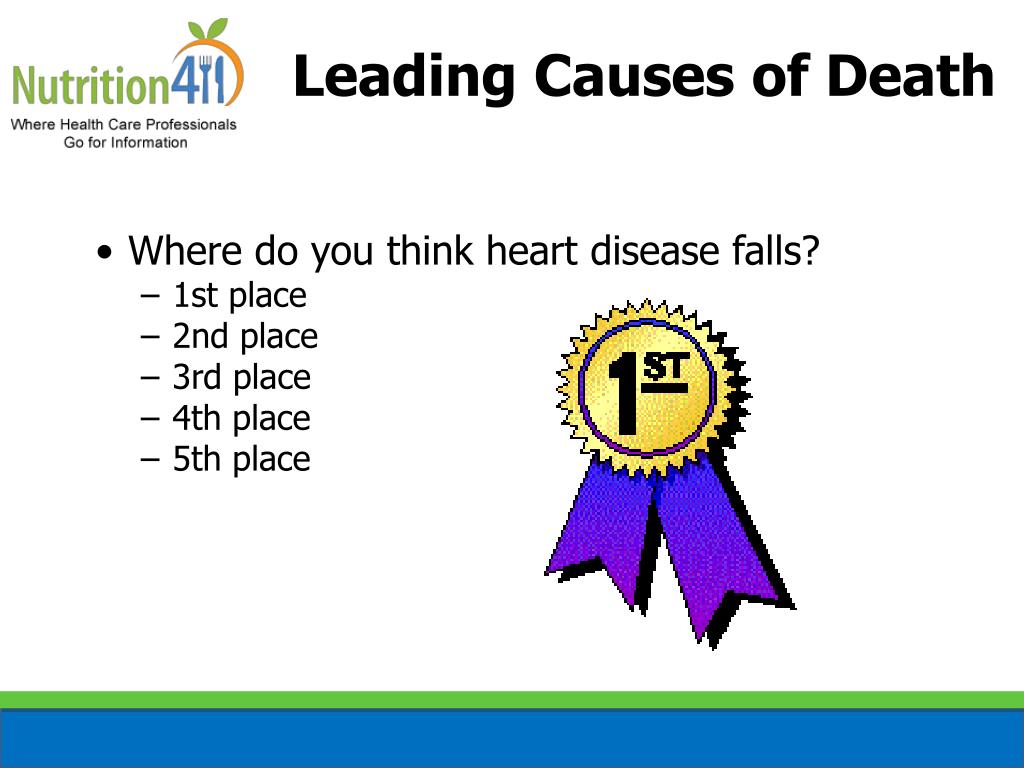 Nutrition411
Where Health Care Professionals Go for Information

Leading Causes of Death

• Where do you think heart disease falls?
– 1st place
– 2nd place
– 3rd place
– 4th place
– 5th place

1ST